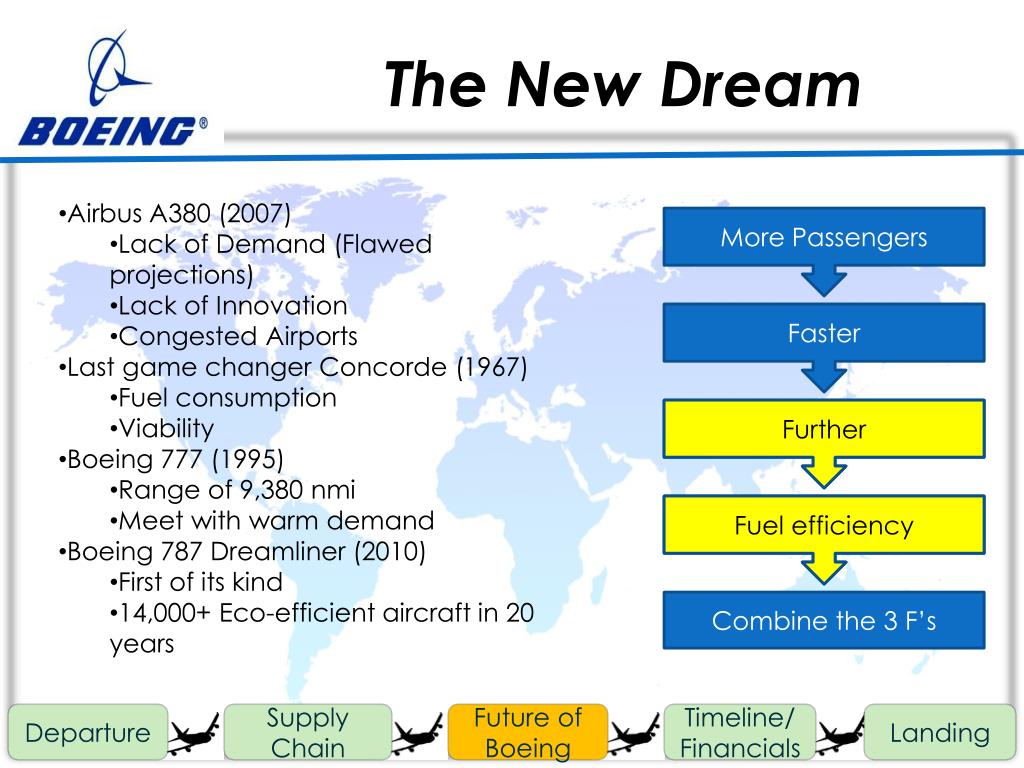 BOEING®

The New Dream

•Airbus A380 (2007)
•Lack of Demand (Flawed projections)
•Lack of Innovation
•Congested Airports
•Last game changer Concorde (1967)
•Fuel consumption
•Viability
•Boeing 777 (1995)
•Range of 9,380 nmi
•Meet with warm demand
•Boeing 787 Dreamliner (2010)
•First of its kind
•14,000+ Eco-efficient aircraft in 20 years

More Passengers
Faster
Further
Fuel efficiency
Combine the 3 F's

Departure
Supply Chain
Future of Boeing
Timeline/ Financials
Landing